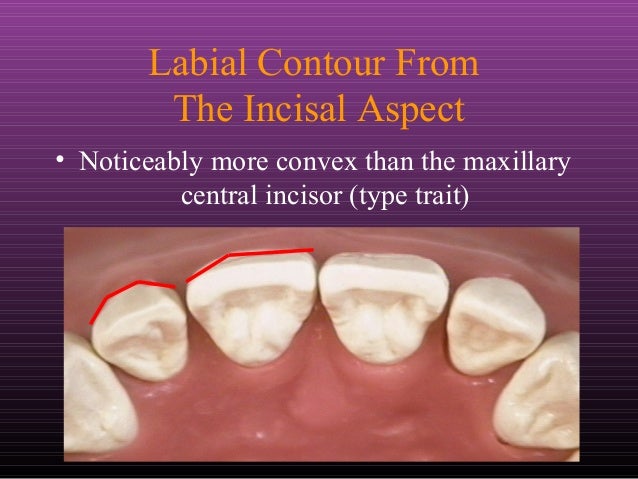 Labial Contour From The Incisal Aspect

• Noticeably more convex than the maxillary central incisor (type trait)